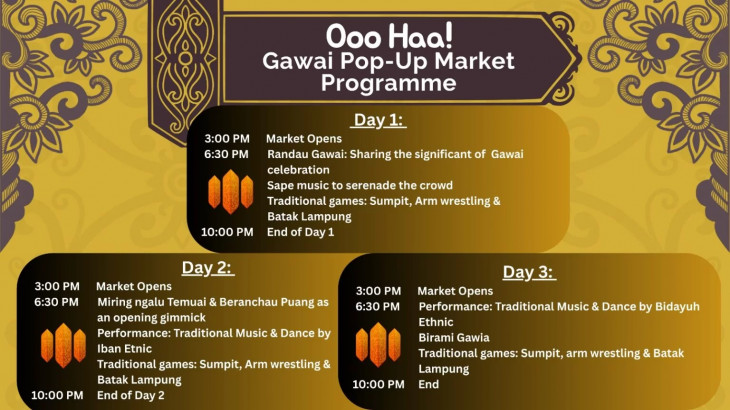 Ooo Haa!
Gawai Pop-Up Market Programme

Day 1:

3:00 PM Market Opens
6:30 PM Randau Gawai: Sharing the significant of Gawai celebration
Sape music to serenade the crowd
Traditional games: Sumpit, Arm wrestling & Batak Lampung
10:00 PM End of Day 1

Day 2:

3:00 PM Market Opens
6:30 PM Miring ngalu Temuai & Beranchau Puang as an opening gimmick
Performance: Traditional Music & Dance by Iban Etnic
Traditional games: Sumpit, Arm wrestling & Batak Lampung
10:00 PM End of Day 2

Day 3:

3:00 PM Market Opens
6:30 PM Performance: Traditional Music & Dance by Bidayuh Ethnic
Birami Gawia
Traditional games: Sumpit, arm wrestling & Batak Lampung
10:00 PM End